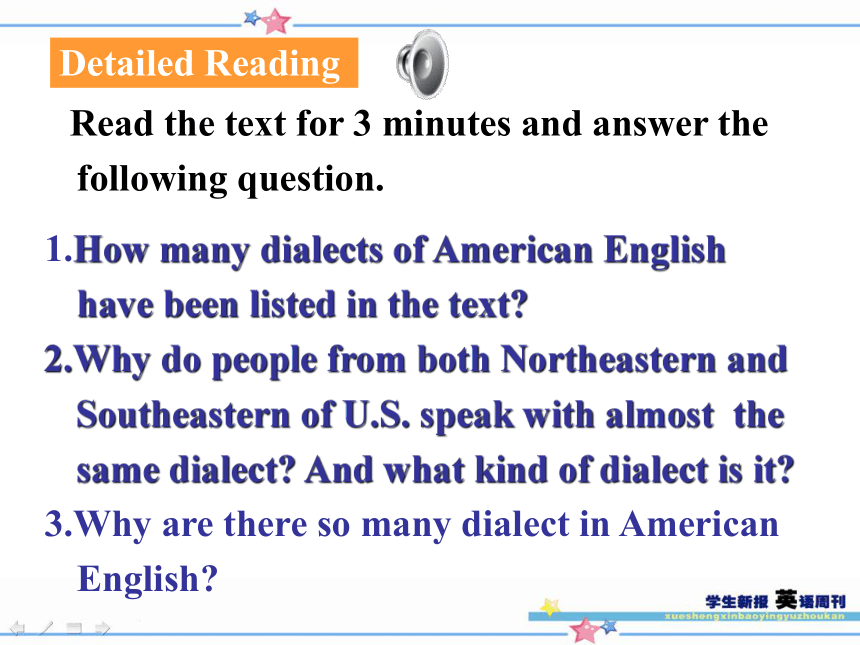 Detailed Reading

Read the text for 3 minutes and answer the following question.

1.How many dialects of American English have been listed in the text?

2.Why do people from both Northeastern and Southeastern of U.S. speak with almost the same dialect? And what kind of dialect is it?

3.Why are there so many dialect in American English?

学生新报 英语周刊
xueshengxinbaoyingyuzhoukan